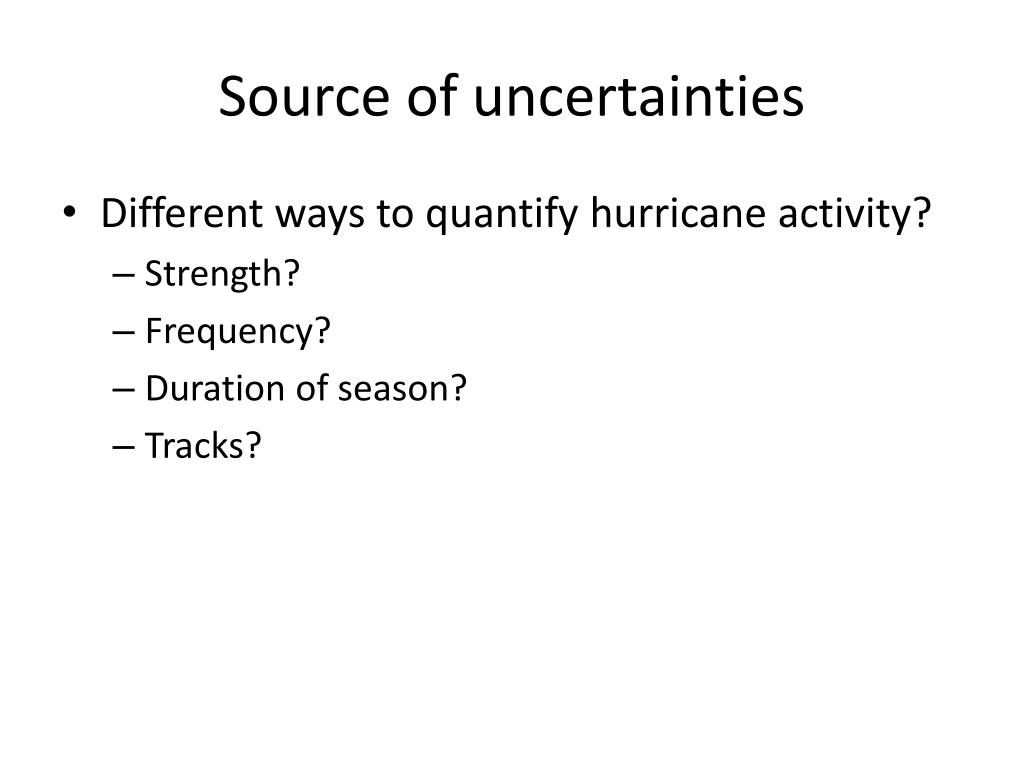 Source of uncertainties

• Different ways to quantify hurricane activity?
– Strength?
– Frequency?
– Duration of season?
– Tracks?